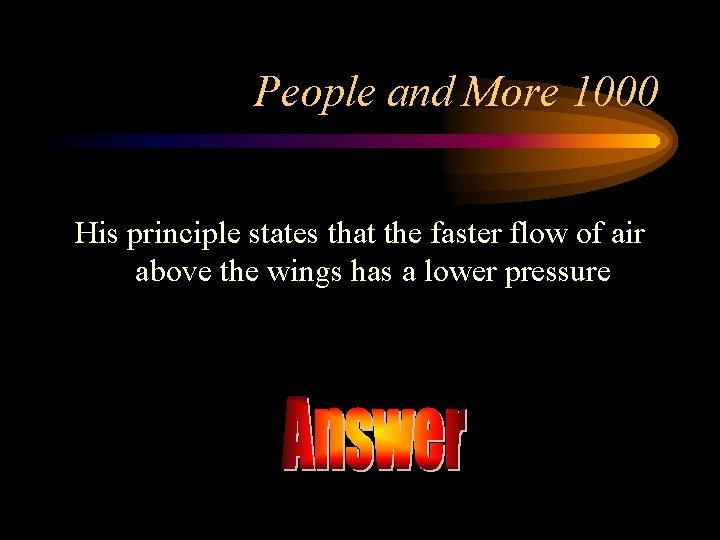 People and More 1000

His principle states that the faster flow of air above the wings has a lower pressure

Answer